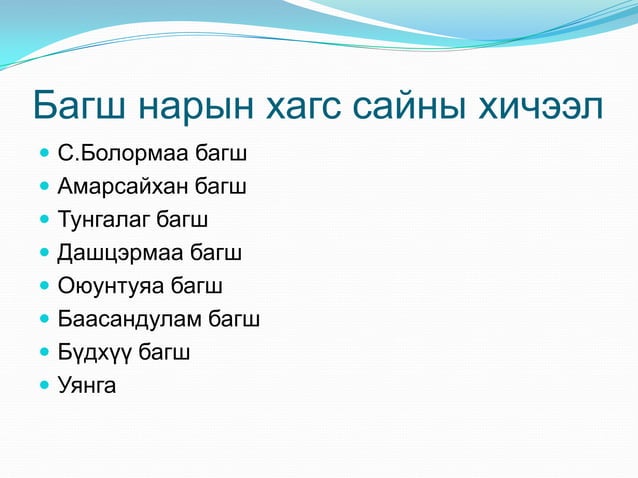 Багш нарын хагс сайны хичээл

- С.Болормаа багш
- Амарсайхан багш
- Тунгалаг багш
- Дашцэрмаа багш
- Оюунтуяа багш
- Баасандулам багш
- Бүдхүү багш
- Уянга